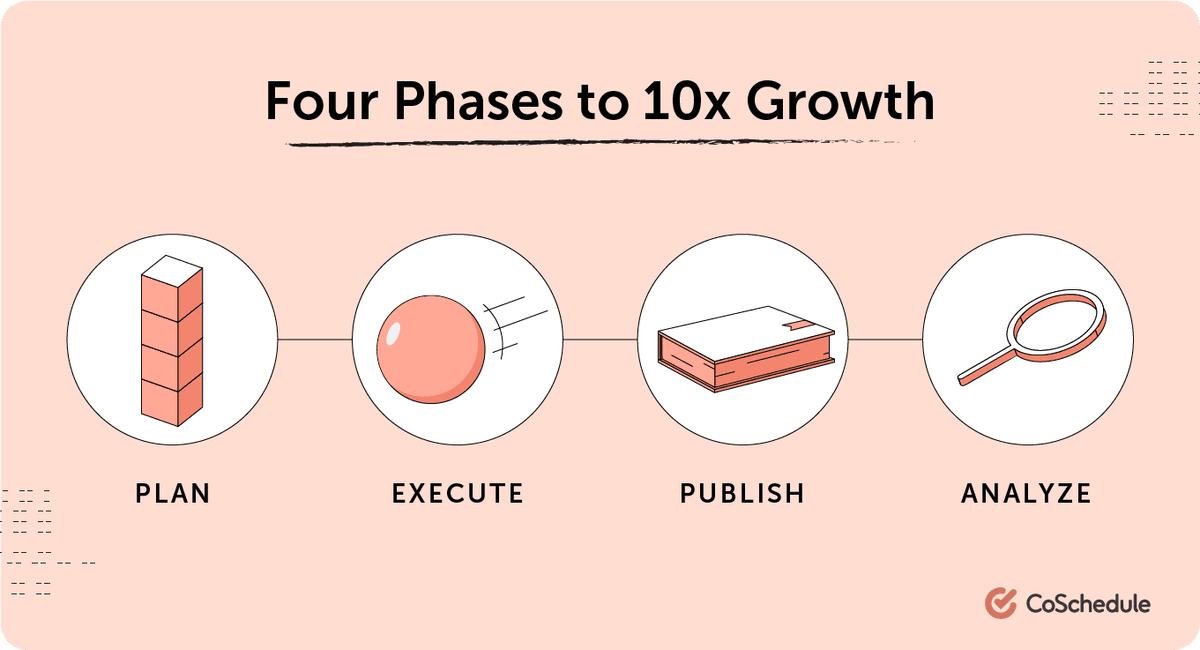 Four Phases to 10x Growth

PLAN

EXECUTE

PUBLISH

ANALYZE

CoSchedule